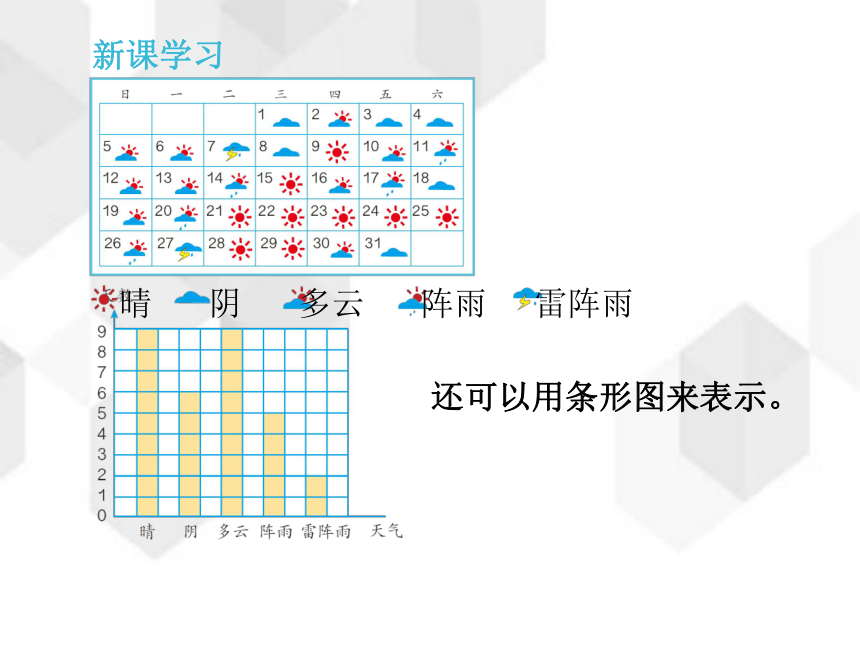 新课学习

| 日 | 一 | 二 | 三 | 四 | 五 | 六 |
|---|---|---|---|---|---|---|
| | | | 1 | 2 | 3 | 4 |
| 5 | 6 | 7 | 8 | 9 | 10 | 11 |
| 12 | 13 | 14 | 15 | 16 | 17 | 18 |
| 19 | 20 | 21 | 22 | 23 | 24 | 25 |
| 26 | 27 | 28 | 29 | 30 | 31 | |

晴 阴 多云 阵雨 雷阵雨

9
8
7
6
5
4
3
2
1
0
晴 阴 多云 阵雨 雷阵雨 天气

还可以用条形图来表示。